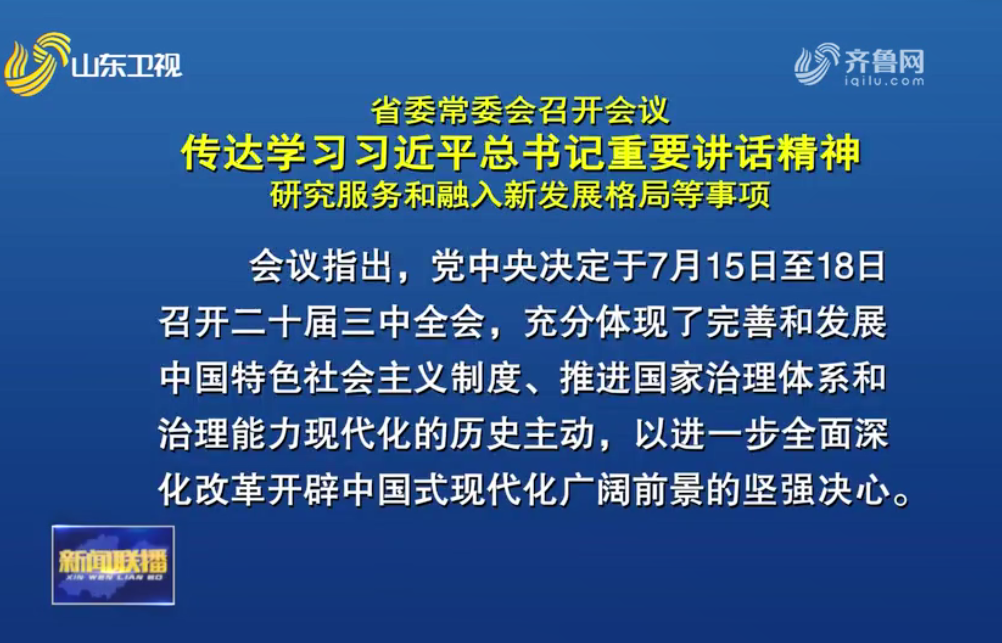 山东卫视

齐鲁网
iqilu.com

省委常委会召开会议
传达学习习近平总书记重要讲话精神
研究服务和融入新发展格局等事项

会议指出，党中央决定于7月15日至18日召开二十届三中全会，充分体现了完善和发展中国特色社会主义制度、推进国家治理体系和治理能力现代化的历史主动，以进一步全面深化改革开辟中国式现代化广阔前景的坚强决心。

新闻联播
XIN WEN LIAN BO